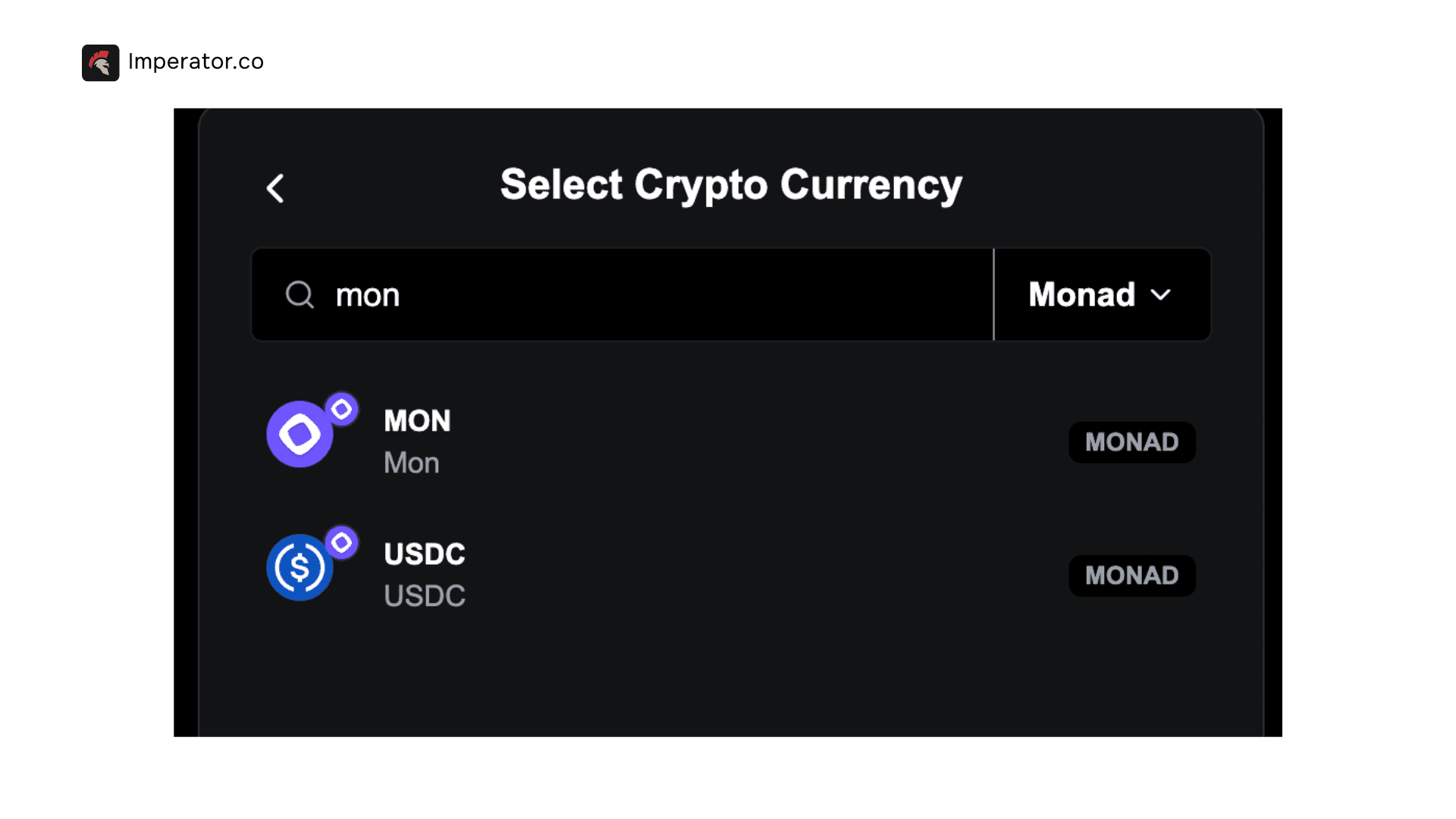 Imperator.co

Select Crypto Currency

mon

Monad

MON
Mon
MONAD

USDC
USDC
MONAD